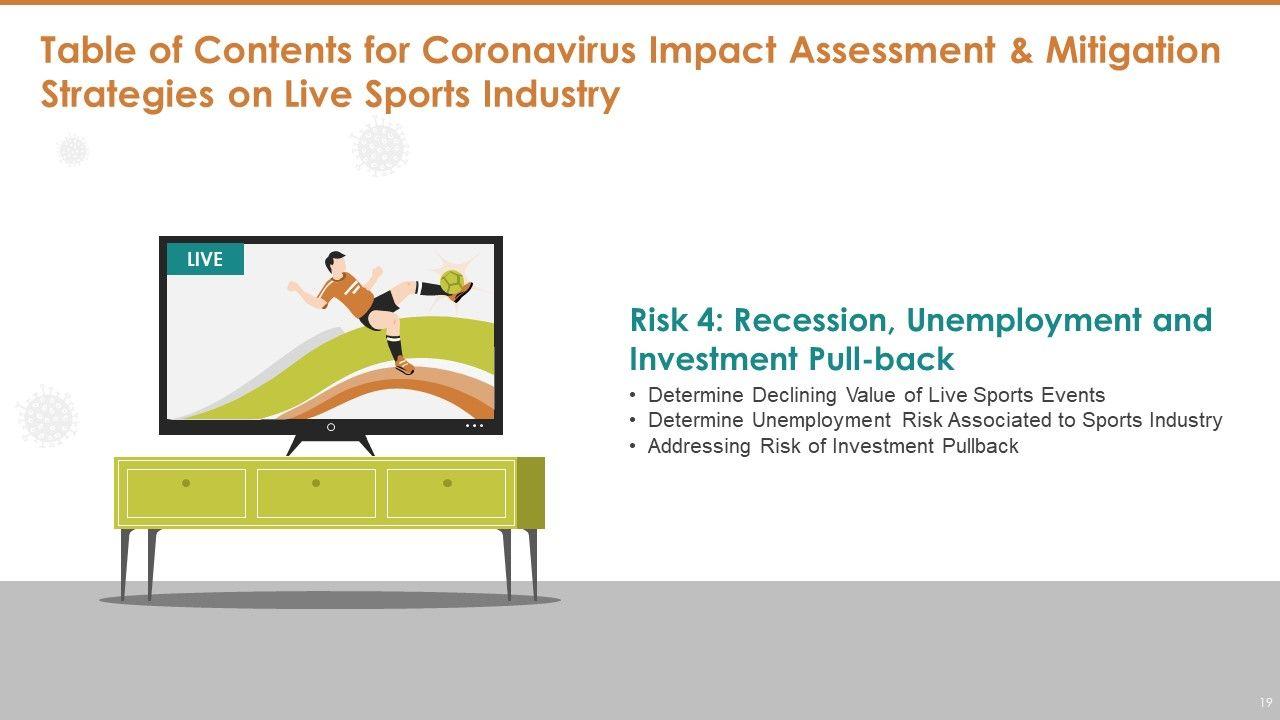 Table of Contents for Coronavirus Impact Assessment & Mitigation Strategies on Live Sports Industry

LIVE

Risk 4: Recession, Unemployment and Investment Pull-back

• Determine Declining Value of Live Sports Events
• Determine Unemployment Risk Associated to Sports Industry
• Addressing Risk of Investment Pullback

19